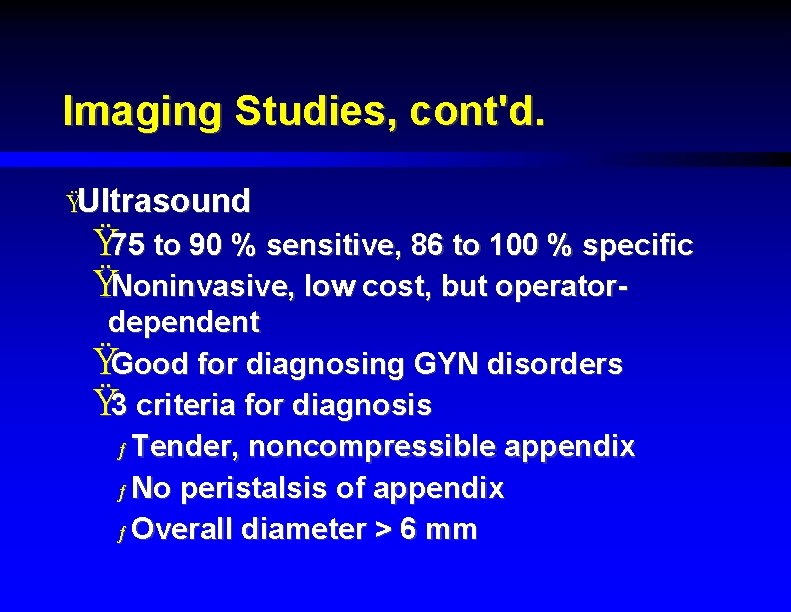 Imaging Studies, cont'd.

ŸUltrasound

Ÿ75 to 90 % sensitive, 86 to 100 % specific

ŸNoninvasive, low cost, but operator-dependent

ŸGood for diagnosing GYN disorders

Ÿ3 criteria for diagnosis

ƒ Tender, noncompressible appendix

ƒ No peristalsis of appendix

ƒ Overall diameter > 6 mm